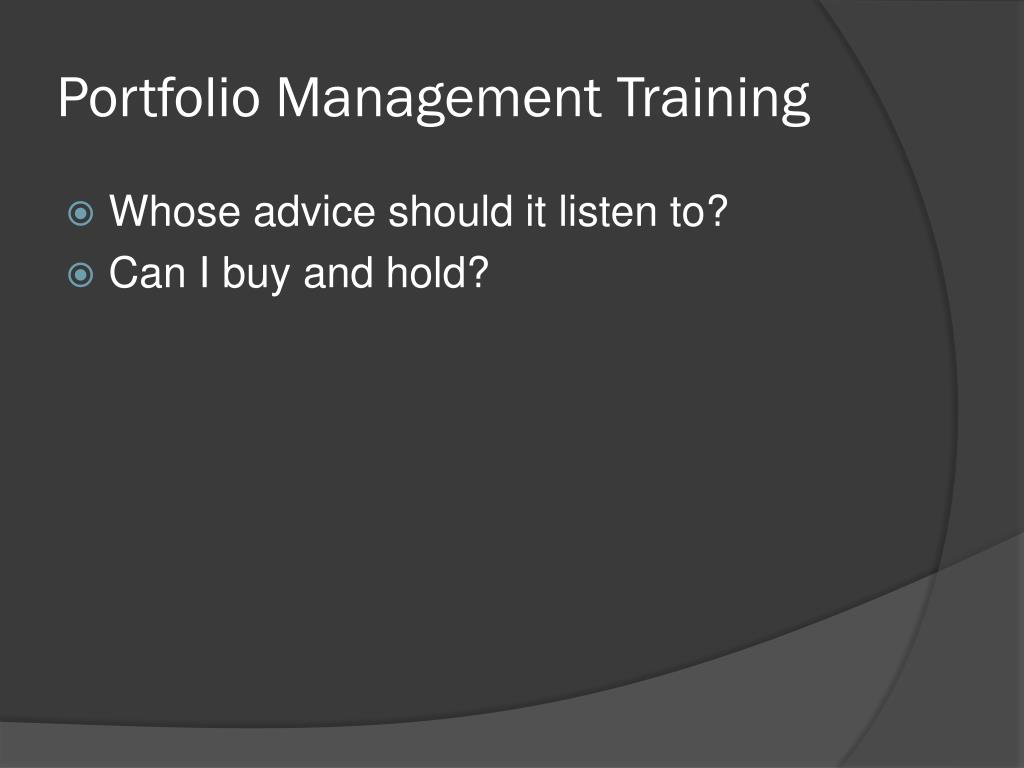 Portfolio Management Training

Whose advice should it listen to?
Can I buy and hold?